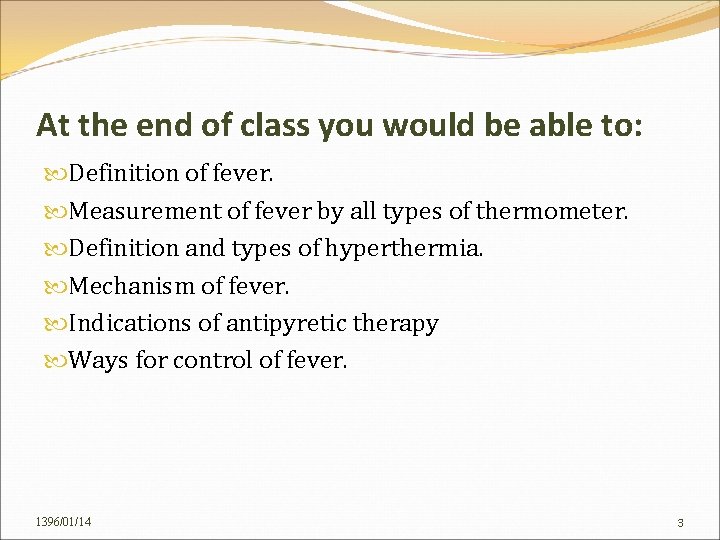 At the end of class you would be able to:

Definition of fever.

Measurement of fever by all types of thermometer.

Definition and types of hyperthermia.

Mechanism of fever.

Indications of antipyretic therapy

Ways for control of fever.

1396/01/14

3